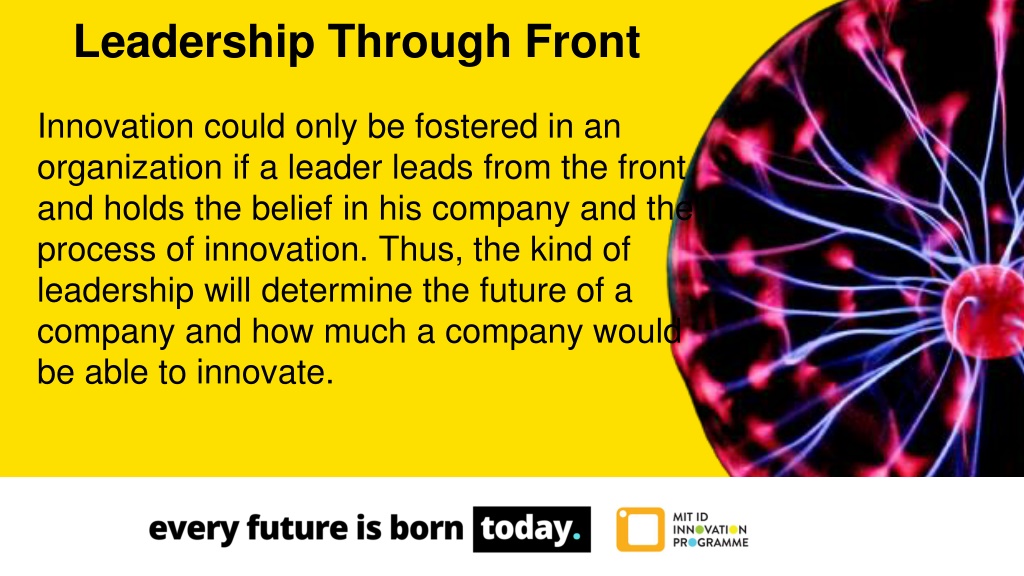 Leadership Through Front

Innovation could only be fostered in an organization if a leader leads from the front and holds the belief in his company and the process of innovation. Thus, the kind of leadership will determine the future of a company and how much a company would be able to innovate.

every future is born today.

MIT ID INNOVATION PROGRAMME